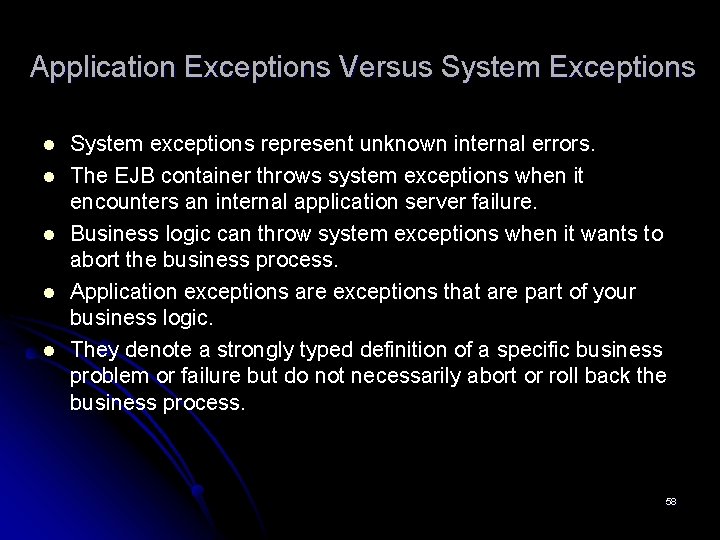 Application Exceptions Versus System Exceptions

- System exceptions represent unknown internal errors.
- The EJB container throws system exceptions when it encounters an internal application server failure.
- Business logic can throw system exceptions when it wants to abort the business process.
- Application exceptions are exceptions that are part of your business logic.
- They denote a strongly typed definition of a specific business problem or failure but do not necessarily abort or roll back the business process.

58